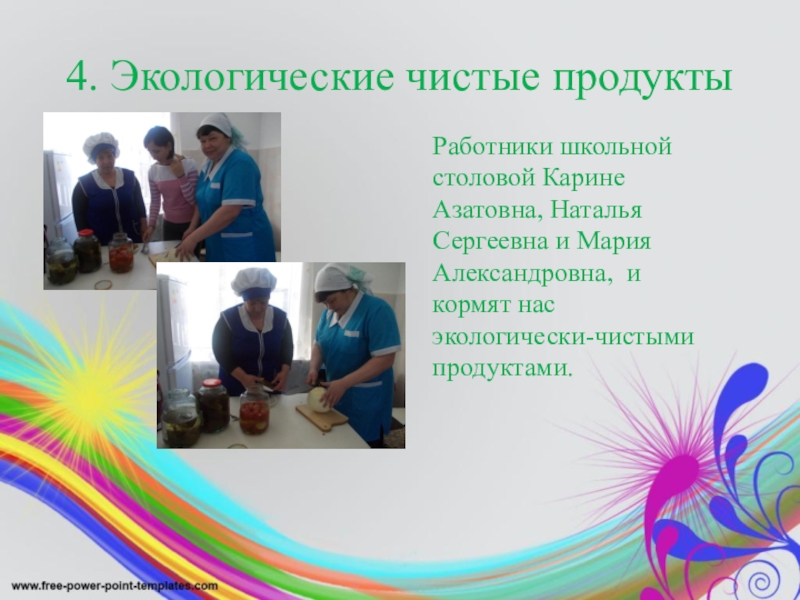 4. Экологические чистые продукты

Работники школьной столовой Карине Азатовна, Наталья Сергеевна и Мария Александровна,  и кормят нас экологически-чистыми продуктами.

www.free-power-point-templates.com